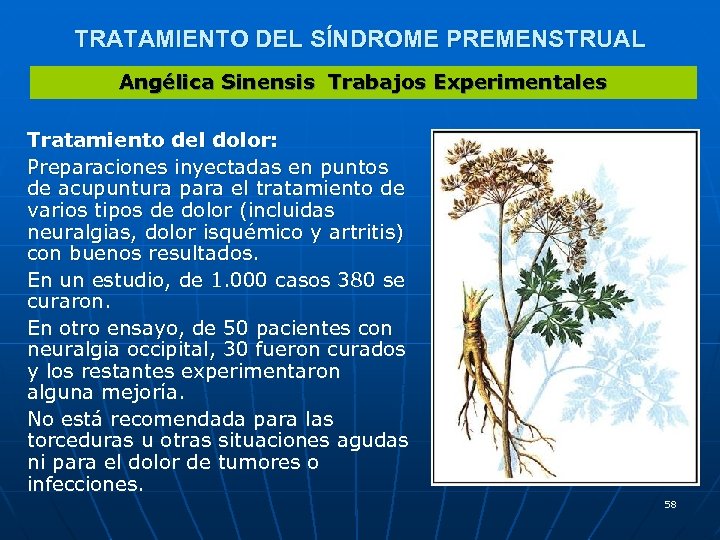 TRATAMIENTO DEL SÍNDROME PREMENSTRUAL

Angélica Sinensis Trabajos Experimentales

Tratamiento del dolor:

Preparaciones inyectadas en puntos de acupuntura para el tratamiento de varios tipos de dolor (incluidas neuralgias, dolor isquémico y artritis) con buenos resultados.

En un estudio, de 1.000 casos 380 se curaron.

En otro ensayo, de 50 pacientes con neuralgia occipital, 30 fueron curados y los restantes experimentaron alguna mejoría.

No está recomendada para las torceduras u otras situaciones agudas ni para el dolor de tumores o infecciones.

58